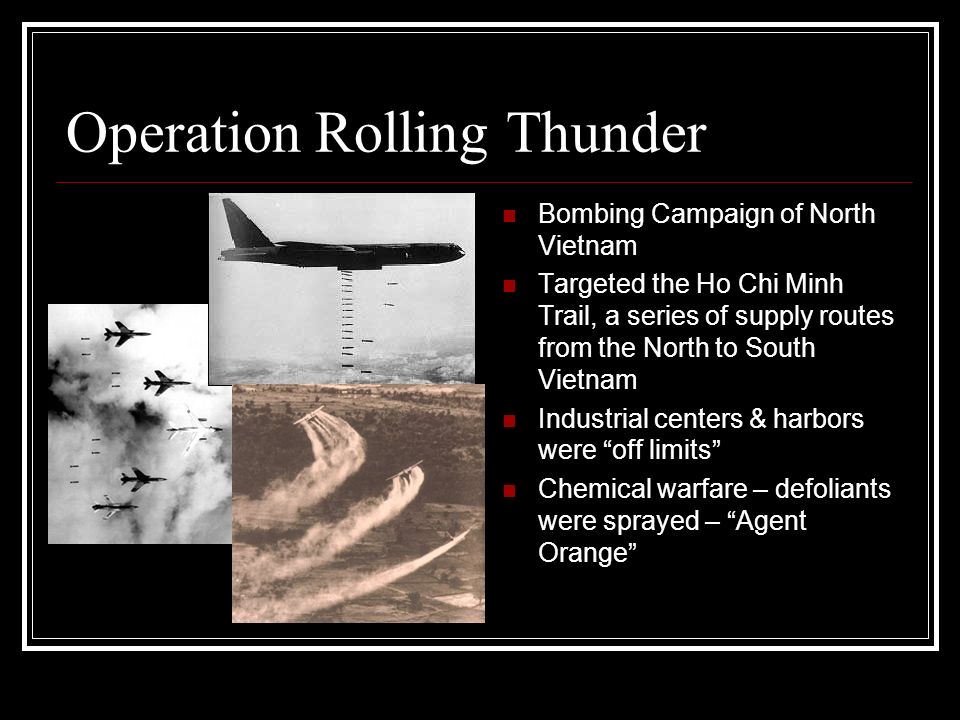 Operation Rolling Thunder

- Bombing Campaign of North Vietnam
- Targeted the Ho Chi Minh Trail, a series of supply routes from the North to South Vietnam
- Industrial centers & harbors were “off limits”
- Chemical warfare – defoliants were sprayed – “Agent Orange”